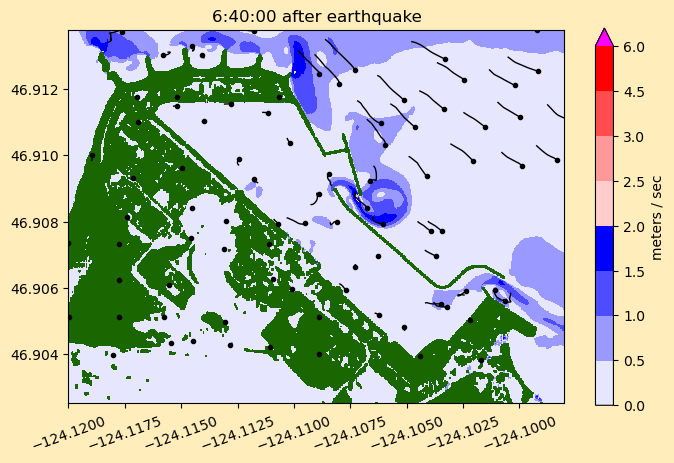 6:40:00 after earthquake

46.912
46.910
46.908
46.906
46.904

−124.1200 −124.1175 −124.1150 −124.1125 −124.1100 −124.1075 −124.1050 −124.1025 −124.1000

6.0
4.5
3.0
2.5
2.0
1.5
1.0
0.5
0.0

meters / sec